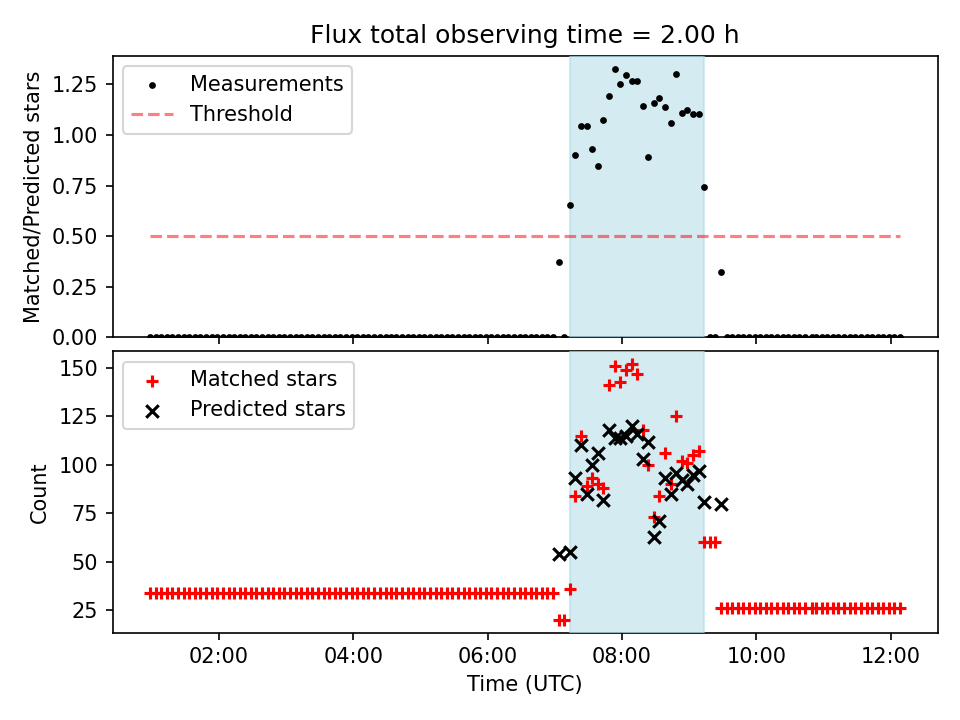 Flux total observing time = 2.00 h

Measurements
Threshold

Matched/Predicted stars

1.25
1.00
0.75
0.50
0.25
0.00

Matched stars
Predicted stars

Count

150
125
100
75
50
25

02:00
04:00
06:00
08:00
10:00
12:00

Time (UTC)